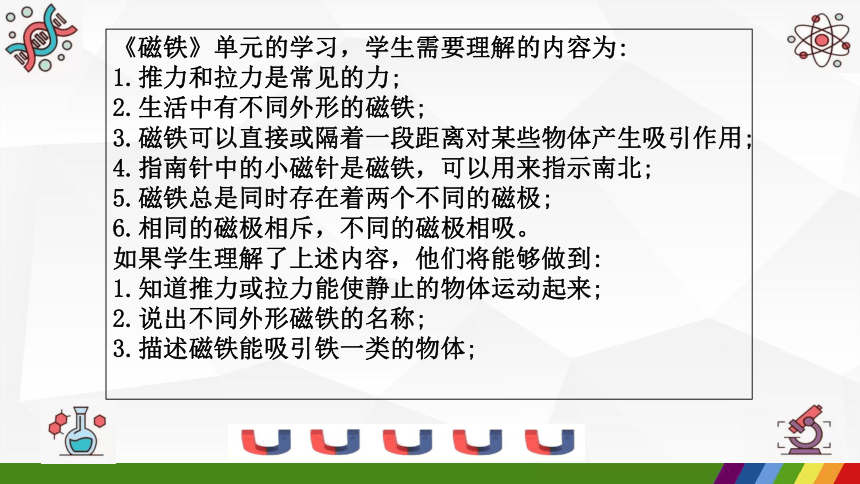 《磁铁》单元的学习，学生需要理解的内容为：
1.推力和拉力是常见的力；
2.生活中有不同外形的磁铁；
3.磁铁可以直接或隔着一段距离对某些物体产生吸引作用；
4.指南针中的小磁针是磁铁，可以用来指示南北；
5.磁铁总是同时存在着两个不同的磁极；
6.相同的磁极相斥，不同的磁极相吸。
如果学生理解了上述内容，他们将能够做到：
1.知道推力或拉力能使静止的物体运动起来；
2.说出不同外形磁铁的名称；
3.描述磁铁能吸引铁一类的物体；